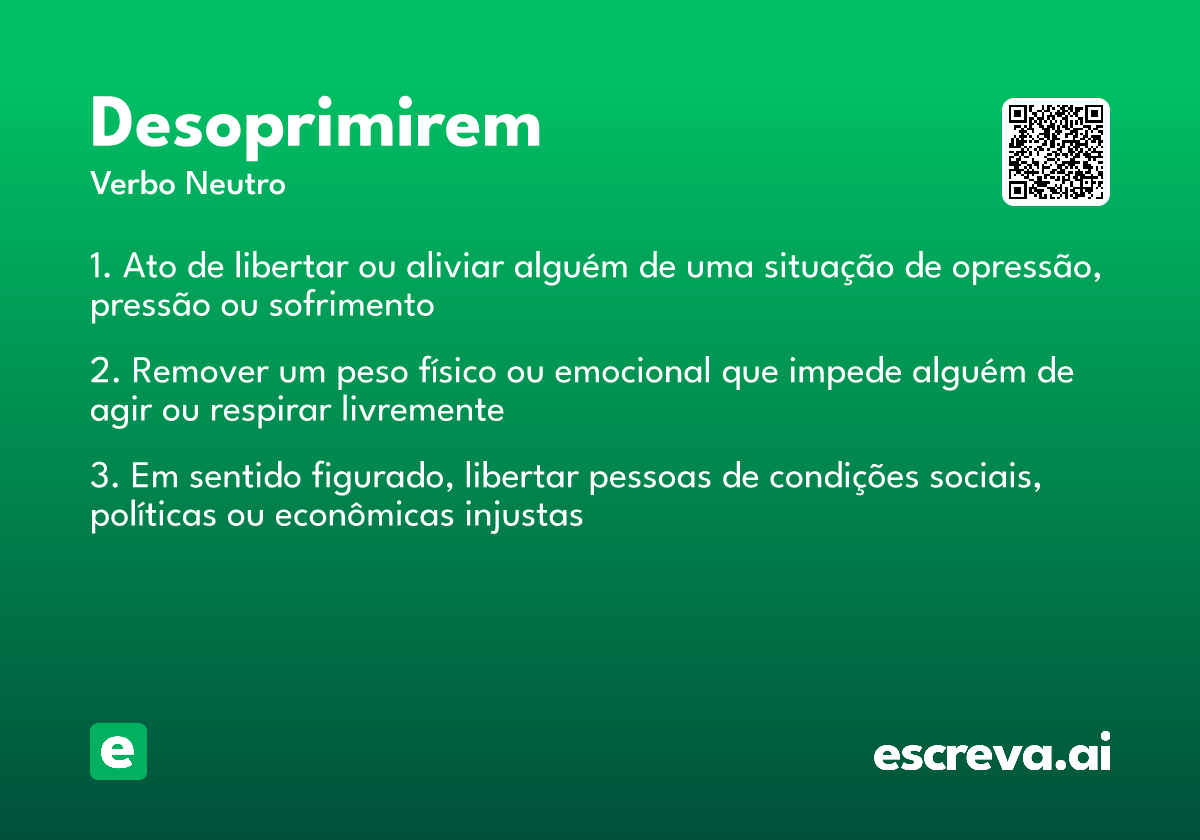 Desoprimirem
Verbo Neutro

1. Ato de libertar ou aliviar alguém de uma situação de opressão, pressão ou sofrimento

2. Remover um peso físico ou emocional que impede alguém de agir ou respirar livremente

3. Em sentido figurado, libertar pessoas de condições sociais, políticas ou econômicas injustas

e

escreva.ai